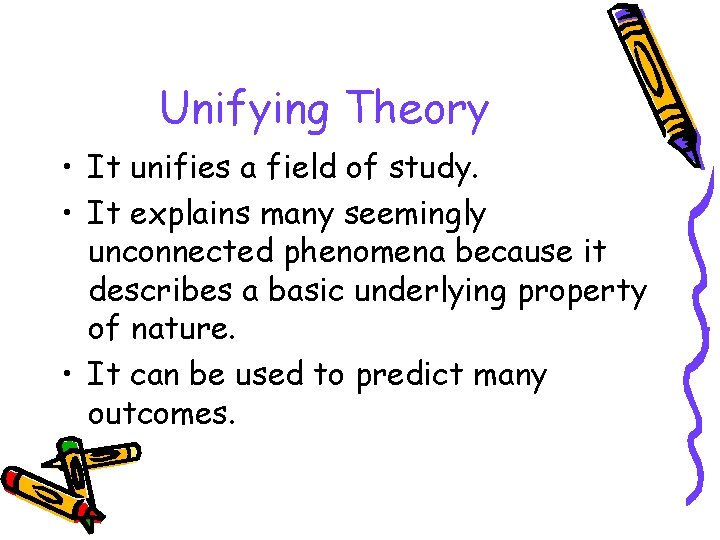 Unifying Theory

• It unifies a field of study.

• It explains many seemingly unconnected phenomena because it describes a basic underlying property of nature.

• It can be used to predict many outcomes.